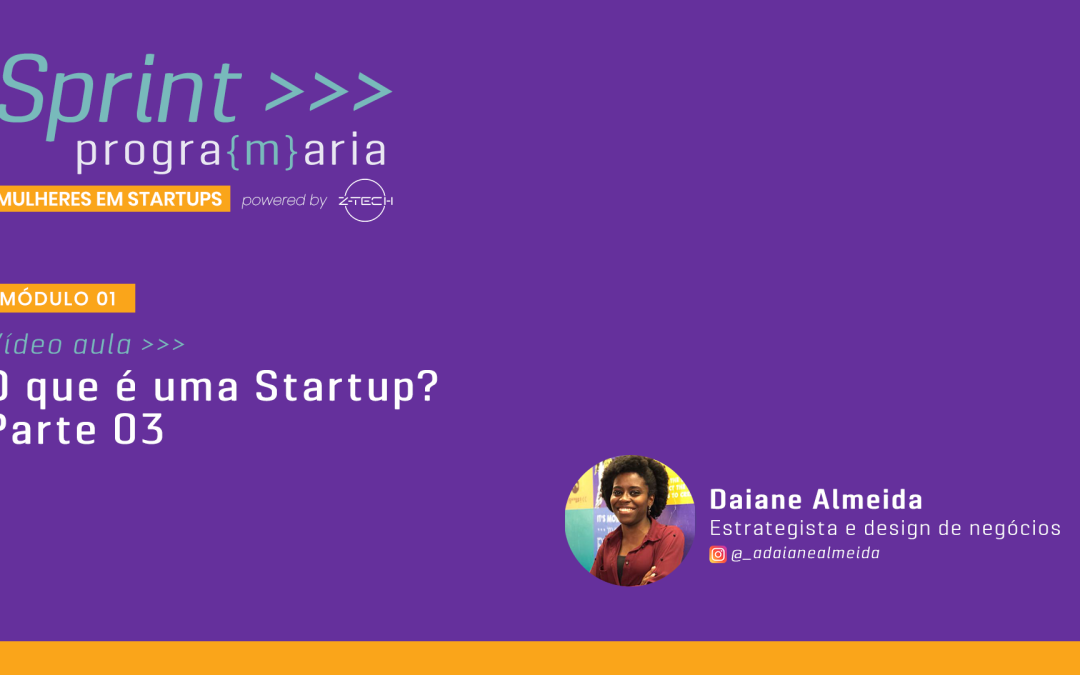 Sprint >>>
progra{m}aria

MULHERES EM STARTUPS powered by Z-TECH

MÓDULO 01

Vídeo aula >>>

O que é uma Startup?
Parte 03

Daiane Almeida
Estrategista e design de negócios
@_adaianealmeida